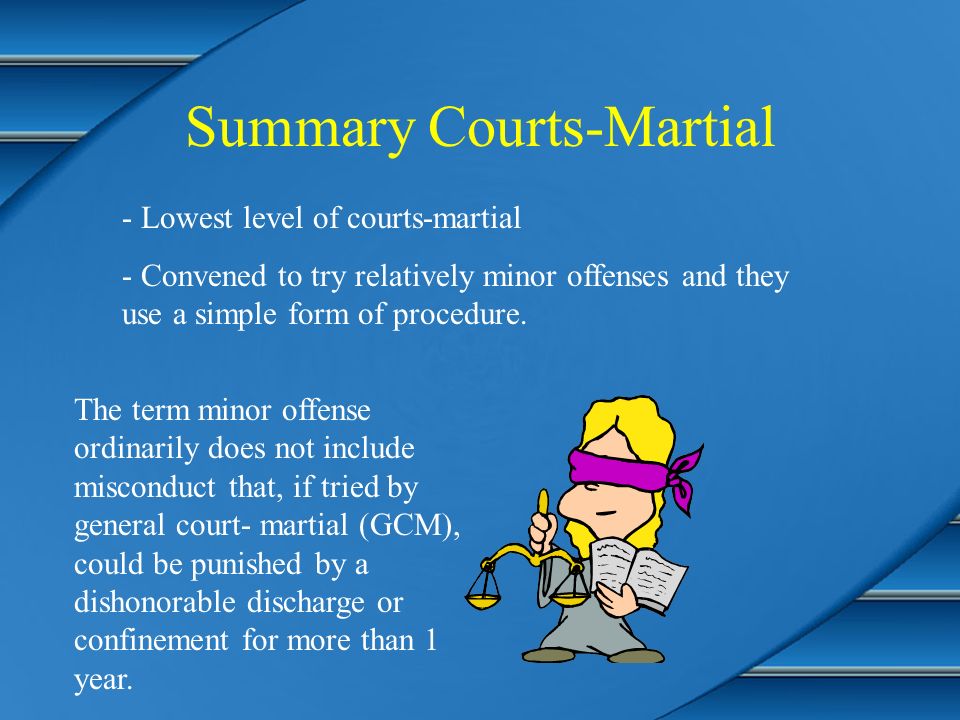 Summary Courts-Martial

- Lowest level of courts-martial

- Convened to try relatively minor offenses and they use a simple form of procedure.

The term minor offense ordinarily does not include misconduct that, if tried by general court- martial (GCM), could be punished by a dishonorable discharge or confinement for more than 1 year.